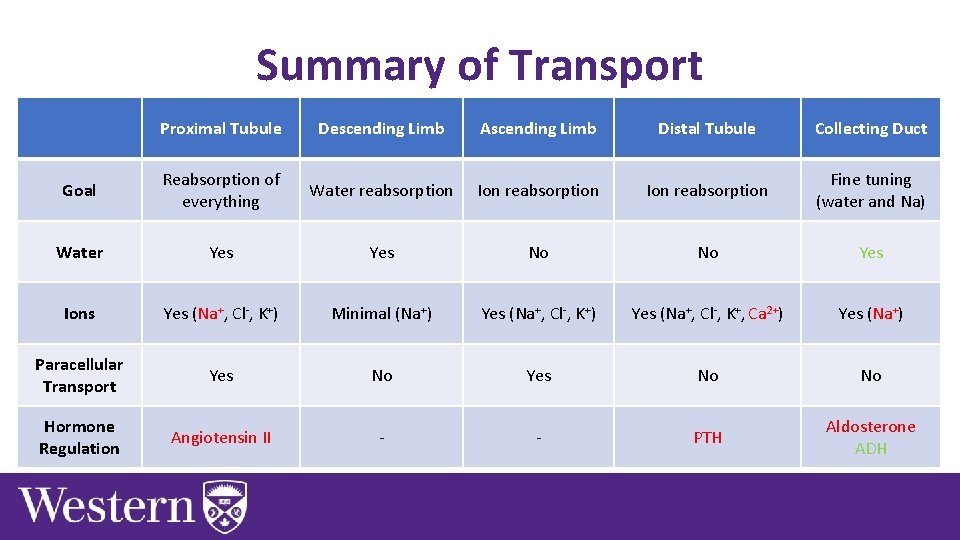 Summary of Transport

| | Proximal Tubule | Descending Limb | Ascending Limb | Distal Tubule | Collecting Duct |
|---|---|---|---|---|---|
| Goal | Reabsorption of everything | Water reabsorption | Ion reabsorption | Ion reabsorption | Fine tuning (water and Na) |
| Water | Yes | Yes | No | No | Yes |
| Ions | Yes ($Na^+$, $Cl^-$, $K^+$) | Minimal ($Na^+$) | Yes ($Na^+$, $Cl^-$, $K^+$) | Yes ($Na^+$, $Cl^-$, $K^+$, $Ca^{2+}$) | Yes ($Na^+$) |
| Paracellular Transport | Yes | No | Yes | No | No |
| Hormone Regulation | Angiotensin II | - | - | PTH | Aldosterone ADH |

Western